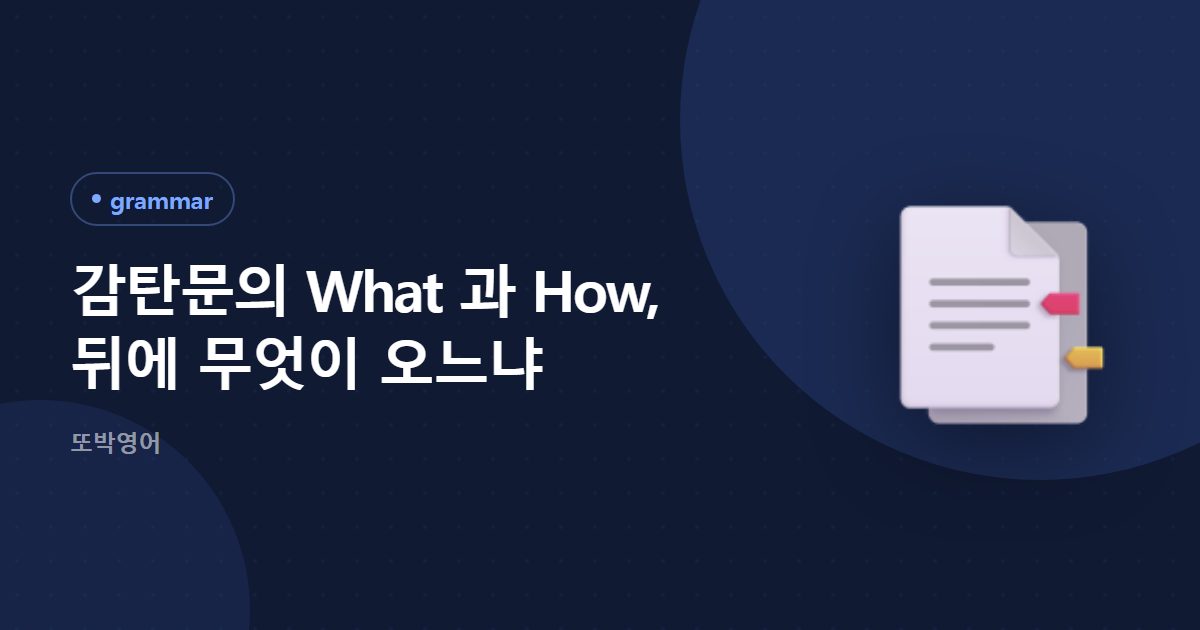 grammar

감탄문의 What 과 How, 뒤에 무엇이 오느냐

또박영어